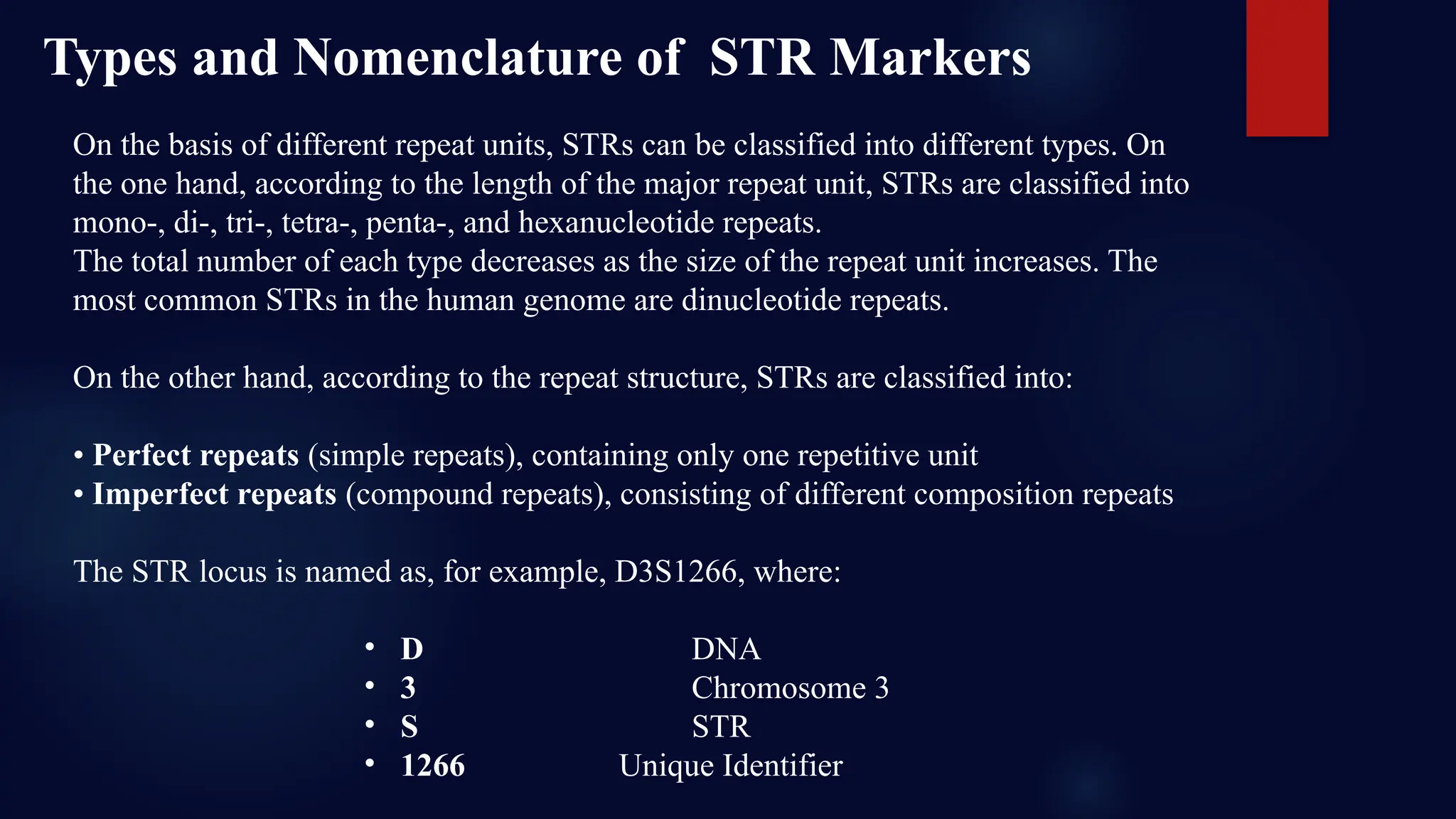 Types and Nomenclature of STR Markers

On the basis of different repeat units, STRs can be classified into different types. On the one hand, according to the length of the major repeat unit, STRs are classified into mono-, di-, tri-, tetra-, penta-, and hexanucleotide repeats.
The total number of each type decreases as the size of the repeat unit increases. The most common STRs in the human genome are dinucleotide repeats.

On the other hand, according to the repeat structure, STRs are classified into:

• Perfect repeats (simple repeats), containing only one repetitive unit
• Imperfect repeats (compound repeats), consisting of different composition repeats

The STR locus is named as, for example, D3S1266, where:

• D DNA
• 3 Chromosome 3
• S STR
• 1266 Unique Identifier